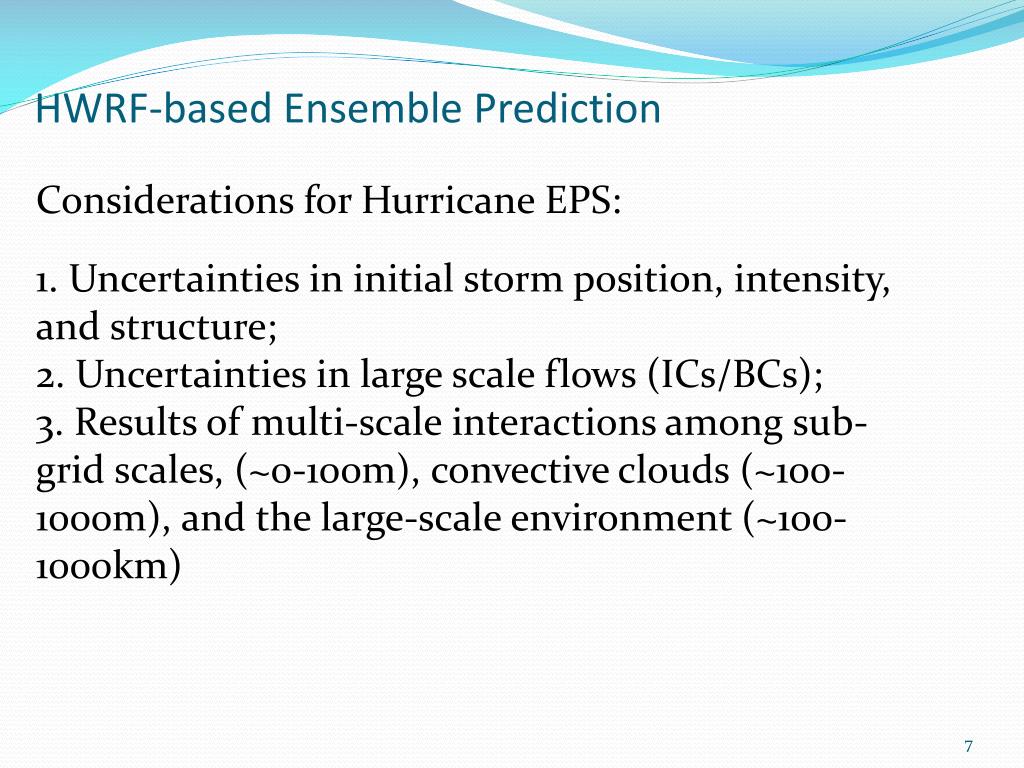 HWRF-based Ensemble Prediction

Considerations for Hurricane EPS:

1. Uncertainties in initial storm position, intensity, and structure;
2. Uncertainties in large scale flows (ICs/BCs);
3. Results of multi-scale interactions among sub-grid scales, (~0-100m), convective clouds (~100-1000m), and the large-scale environment (~100-1000km)

7